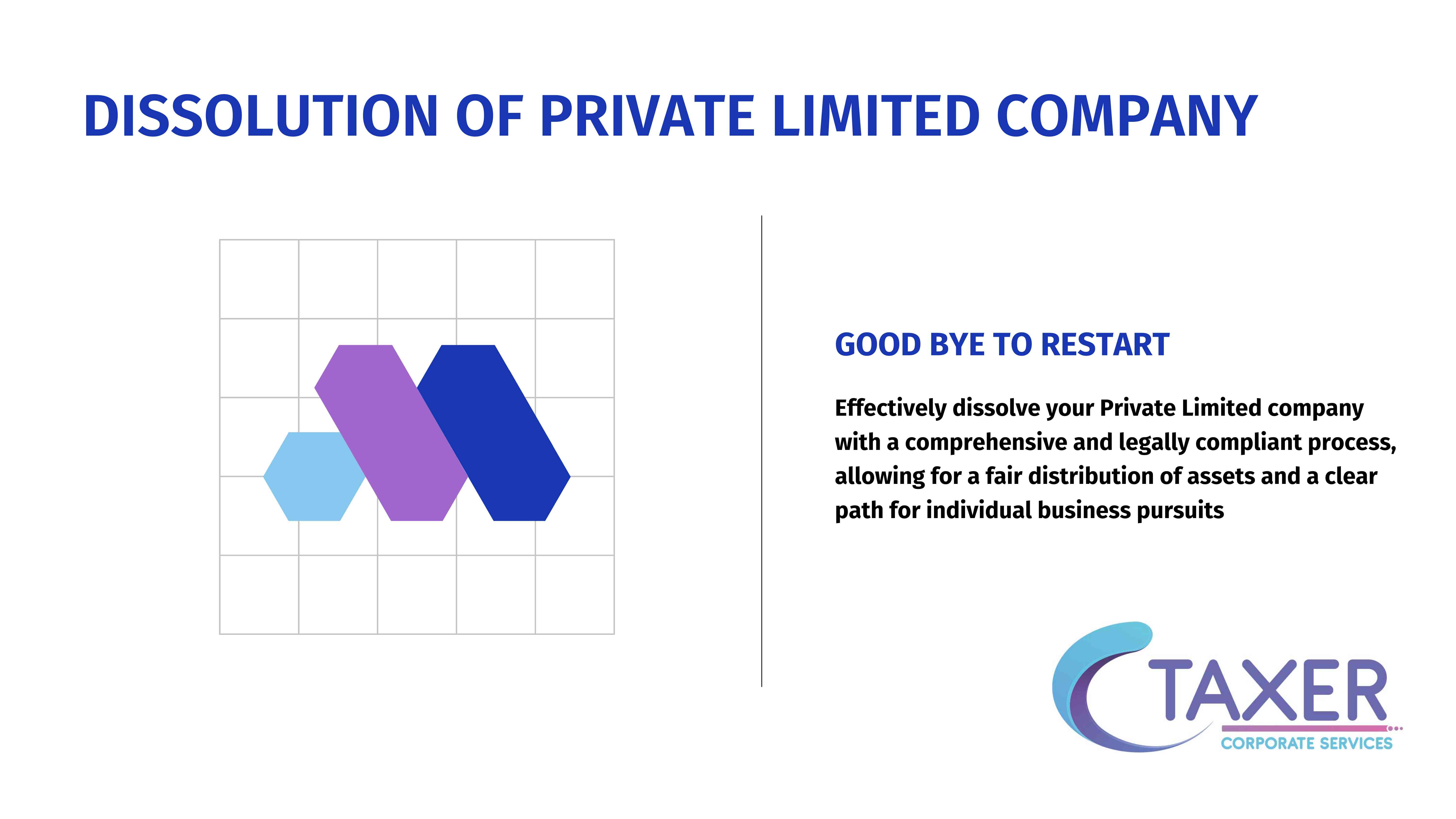 DISSOLUTION OF PRIVATE LIMITED COMPANY

GOOD BYE TO RESTART

Effectively dissolve your Private Limited company with a comprehensive and legally compliant process, allowing for a fair distribution of assets and a clear path for individual business pursuits

TAXER
CORPORATE SERVICES